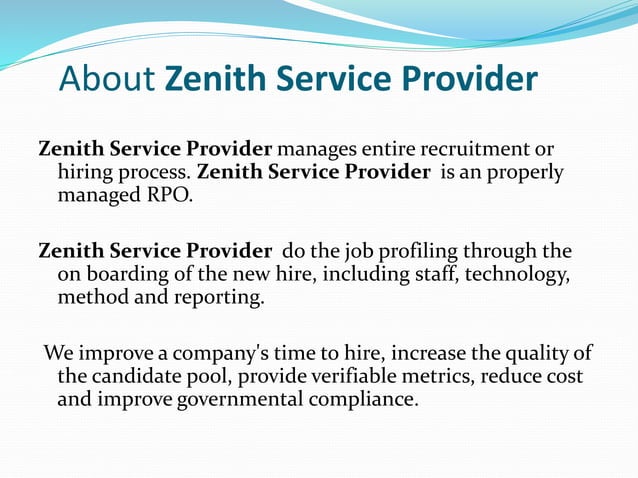 About Zenith Service Provider

Zenith Service Provider manages entire recruitment or hiring process. Zenith Service Provider is an properly managed RPO.

Zenith Service Provider do the job profiling through the on boarding of the new hire, including staff, technology, method and reporting.

We improve a company's time to hire, increase the quality of the candidate pool, provide verifiable metrics, reduce cost and improve governmental compliance.